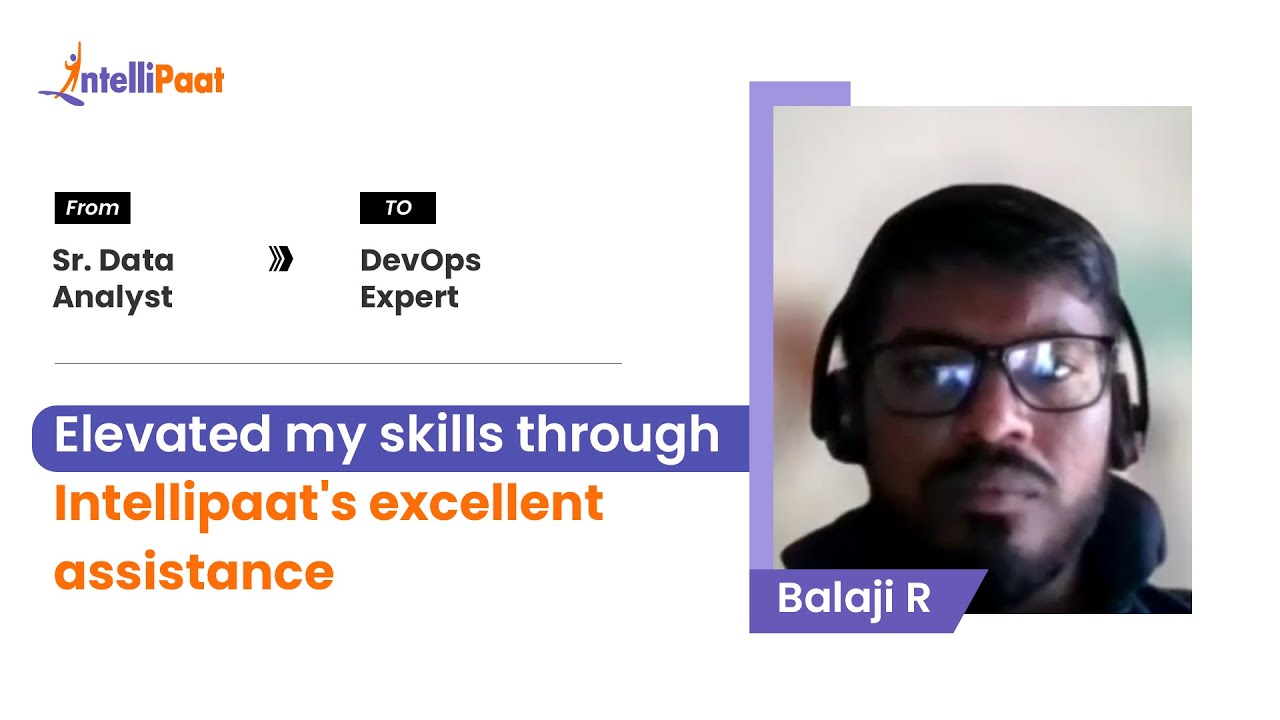 IntelliPaat

From

Sr. Data Analyst

TO

DevOps Expert

Elevated my skills through Intellipaat's excellent assistance

Balaji R